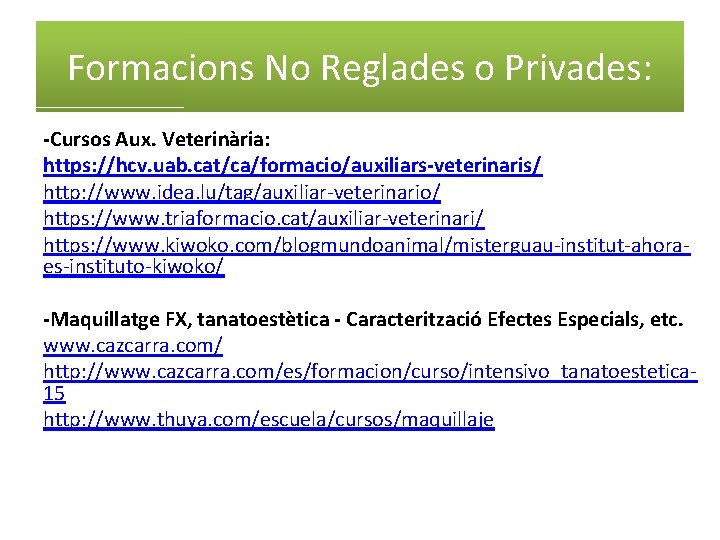 Formacions No Reglades o Privades:

-Cursos Aux. Veterinària:
https://hcv.uab.cat/ca/formacio/auxiliars-veterinaris/
http://www.idea.lu/tag/auxiliar-veterinario/
https://www.triaformacio.cat/auxiliar-veterinari/
https://www.kiwoko.com/blogmundoanimal/misterguau-institut-ahora-es-instituto-kiwoko/

-Maquillatge FX, tanatoestètica - Caracterització Efectes Especials, etc.
www.cazcarra.com/
http://www.cazcarra.com/es/formacion/curso/intensivo_tanatoestetica-15
http://www.thuya.com/escuela/cursos/maquillaje